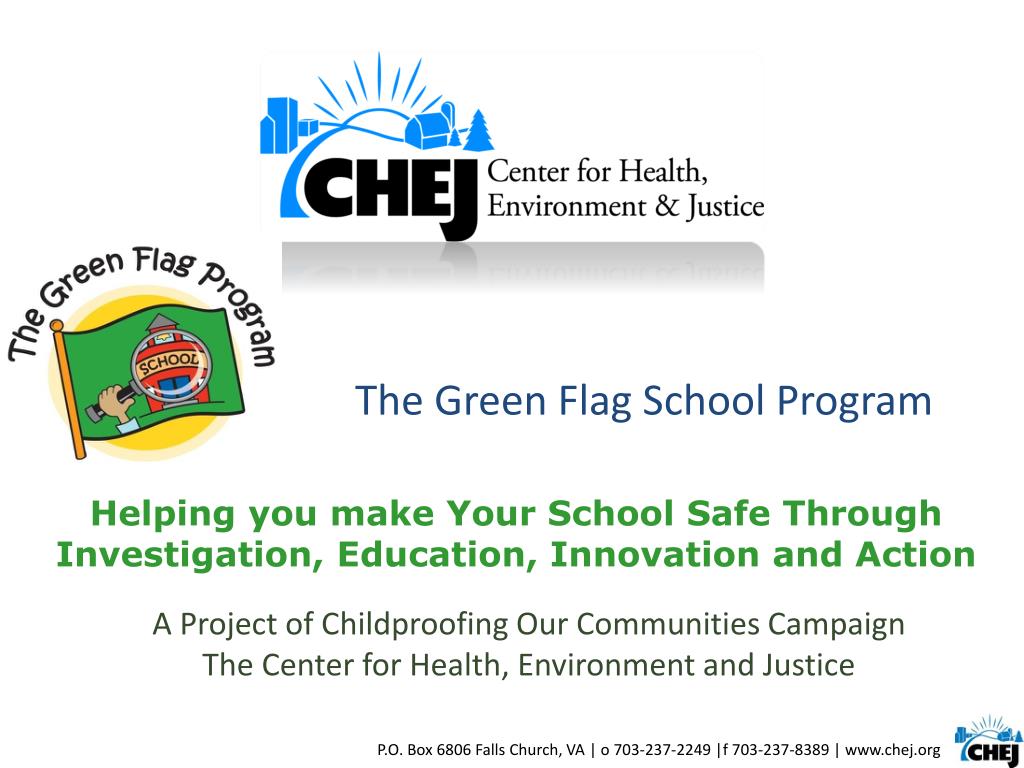 CHEJ Center for Health, Environment & Justice

The Green Flag Program

SCHOOL

The Green Flag School Program

Helping you make Your School Safe Through Investigation, Education, Innovation and Action

A Project of Childproofing Our Communities Campaign
The Center for Health, Environment and Justice

P.O. Box 6806 Falls Church, VA | o 703-237-2249 |f 703-237-8389 | www.chej.org

CHEJ